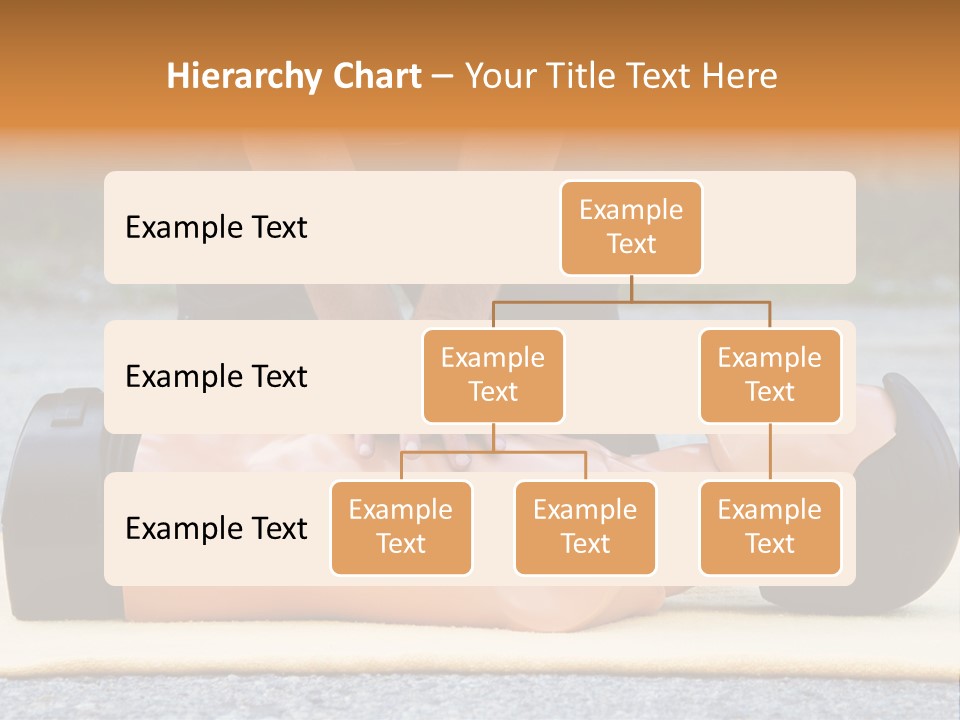 Hierarchy Chart – Your Title Text Here

Example Text

Example Text

Example Text

Example Text

Example Text

Example Text

Example Text

Example Text

Example Text